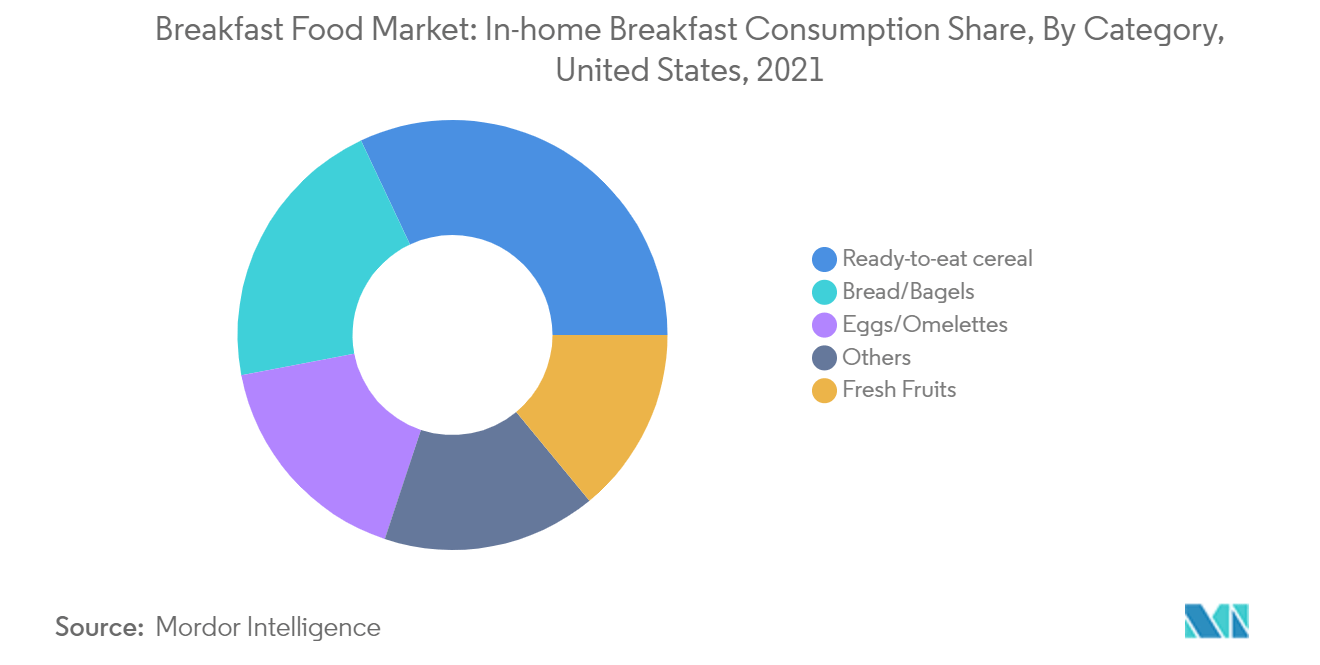 Breakfast Food Market: In-home Breakfast Consumption Share, By Category, United States, 2021

Ready-to-eat cereal
Bread/Bagels
Eggs/Omelettes
Others
Fresh Fruits

Source: Mordor Intelligence